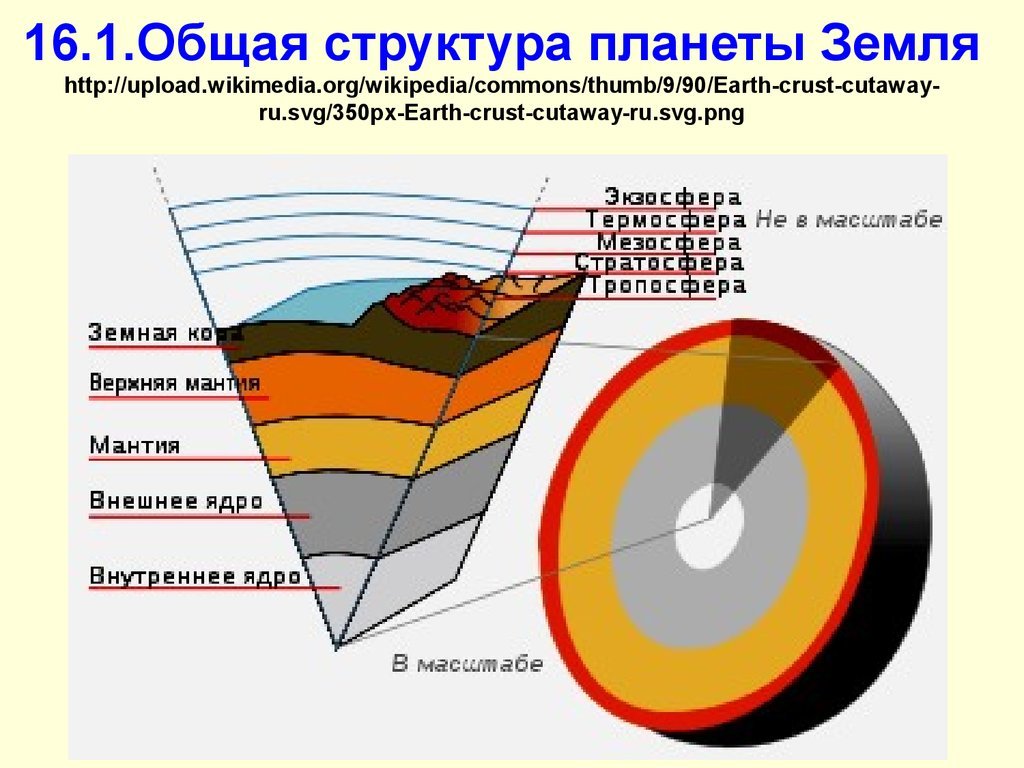 16.1.Общая структура планеты Земля

http://upload.wikimedia.org/wikipedia/commons/thumb/9/90/Earth-crust-cutaway-ru.svg/350px-Earth-crust-cutaway-ru.svg.png

Экзосфера
Термосфера
Мезосфера
Стратосфера
Тропосфера
Не в масштабе

Земная кора
Верхняя мантия
Мантия
Внешнее ядро
Внутреннее ядро

В масштабе